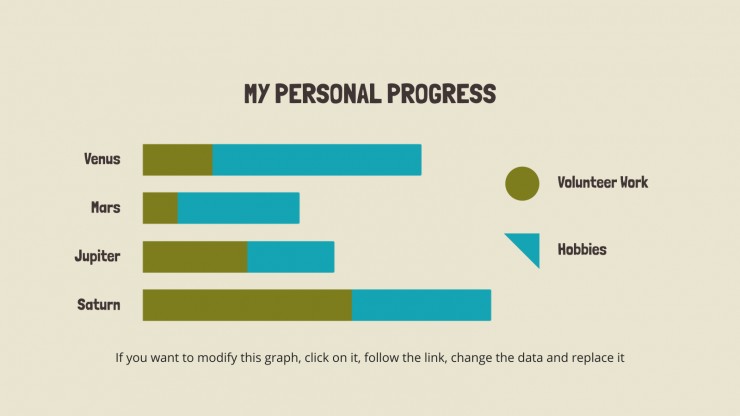 MY PERSONAL PROGRESS

Venus

Mars

Jupiter

Saturn

Volunteer Work

Hobbies

If you want to modify this graph, click on it, follow the link, change the data and replace it